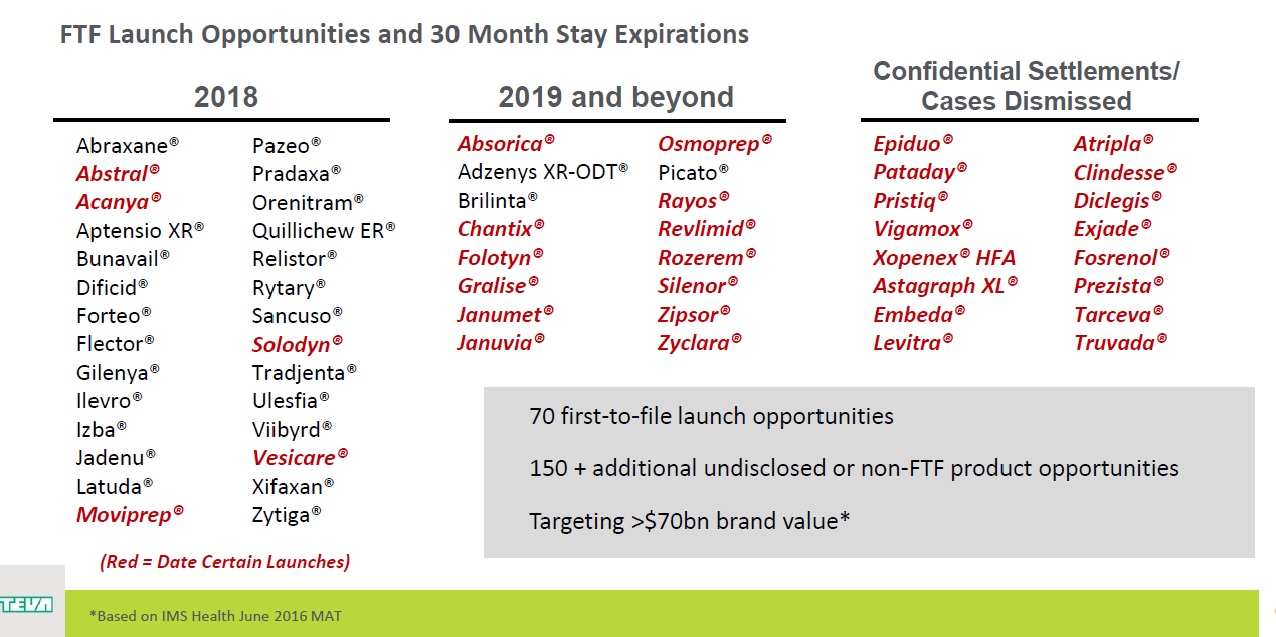 FTF Launch Opportunities and 30 Month Stay Expirations

2018

Abraxane®
Abstral®
Acanya®
Aptensio XR®
Bunavail®
Dificid®
Forteo®
Flector®
Gilenya®
Ilevro®
Izba®
Jadenu®
Latuda®
Moviprep®

Pazeo®
Pradaxa®
Orenitram®
Quillichew ER®
Relistor®
Rytary®
Sancuso®
Solodyn®
Tradjenta®
Ulesfia®
Viibyrd®
Vesicare®
Xifaxan®
Zytiga®

(Red = Date Certain Launches)

2019 and beyond

Absorica®
Adzenys XR-ODT®
Brilinta®
Chantix®
Folotyn®
Gralise®
Janumet®
Januvia®

Osmoprep®
Picato®
Rayos®
Revlimid®
Rozerem®
Silenor®
Zipsor®
Zyclara®

Confidential Settlements/ Cases Dismissed

Epiduo®
Pataday®
Pristiq®
Vigamox®
Xopenex® HFA
Astagraph XL®
Embeda®
Levitra®

Atripla®
Clindesse®
Diclegis®
Exjade®
Fosrenol®
Prezista®
Tarceva®
Truvada®

70 first-to-file launch opportunities

150 + additional undisclosed or non-FTF product opportunities

Targeting >$70bn brand value*

TEVA

*Based on IMS Health June 2016 MAT